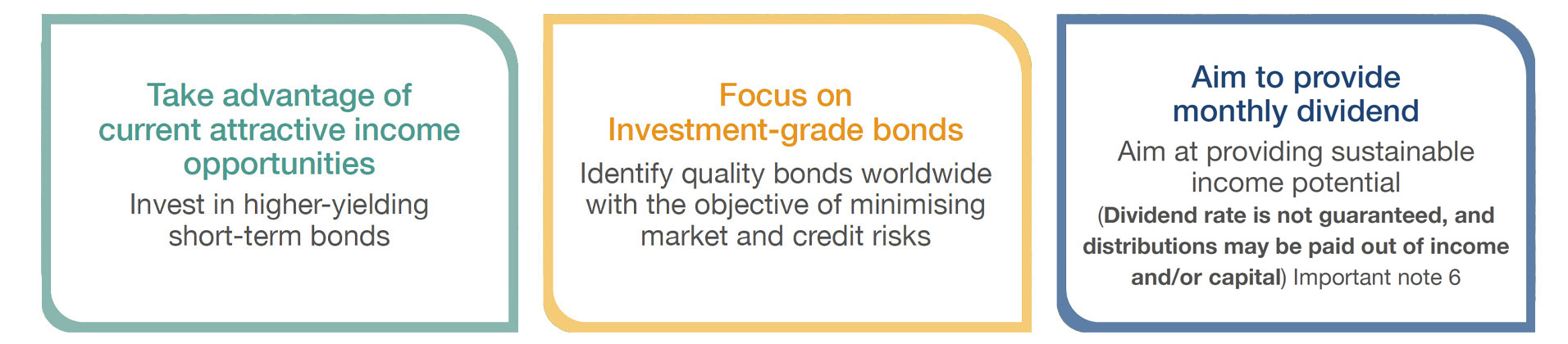 Take advantage of current attractive income opportunities

Invest in higher-yielding short-term bonds

Focus on Investment-grade bonds

Identify quality bonds worldwide with the objective of minimising market and credit risks

Aim to provide monthly dividend

Aim at providing sustainable income potential

(Dividend rate is not guaranteed, and distributions may be paid out of income and/or capital) Important note 6